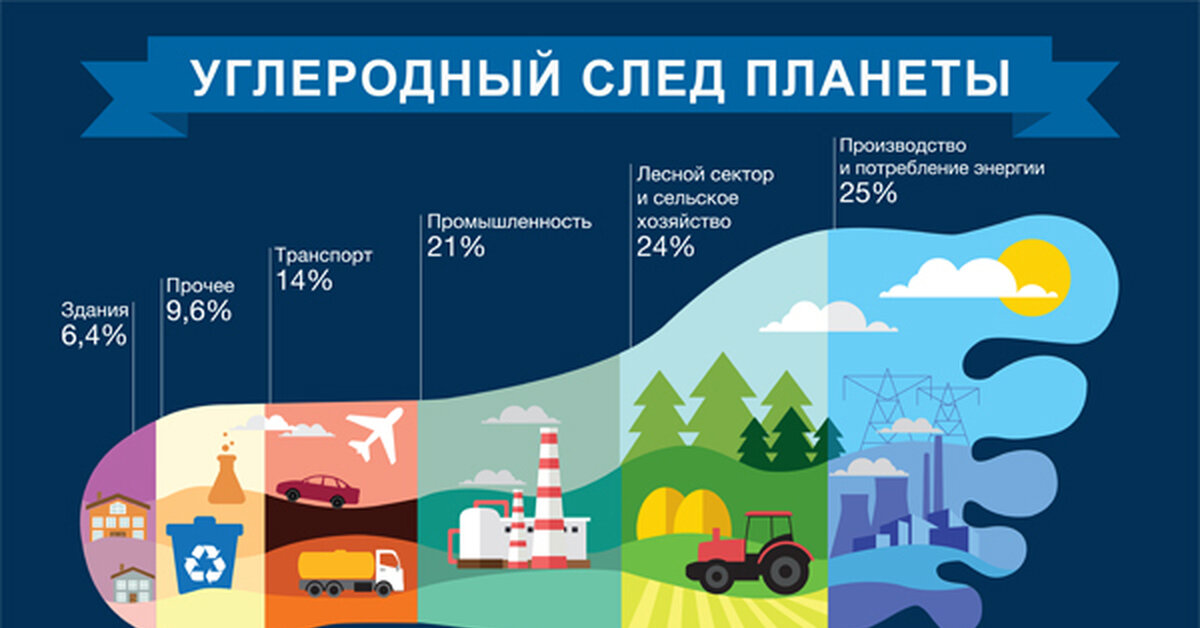 УГЛЕРОДНЫЙ СЛЕД ПЛАНЕТЫ

Здания
6,4%

Прочее
9,6%

Транспорт
14%

Промышленность
21%

Лесной сектор и сельское хозяйство
24%

Производство и потребление энергии
25%